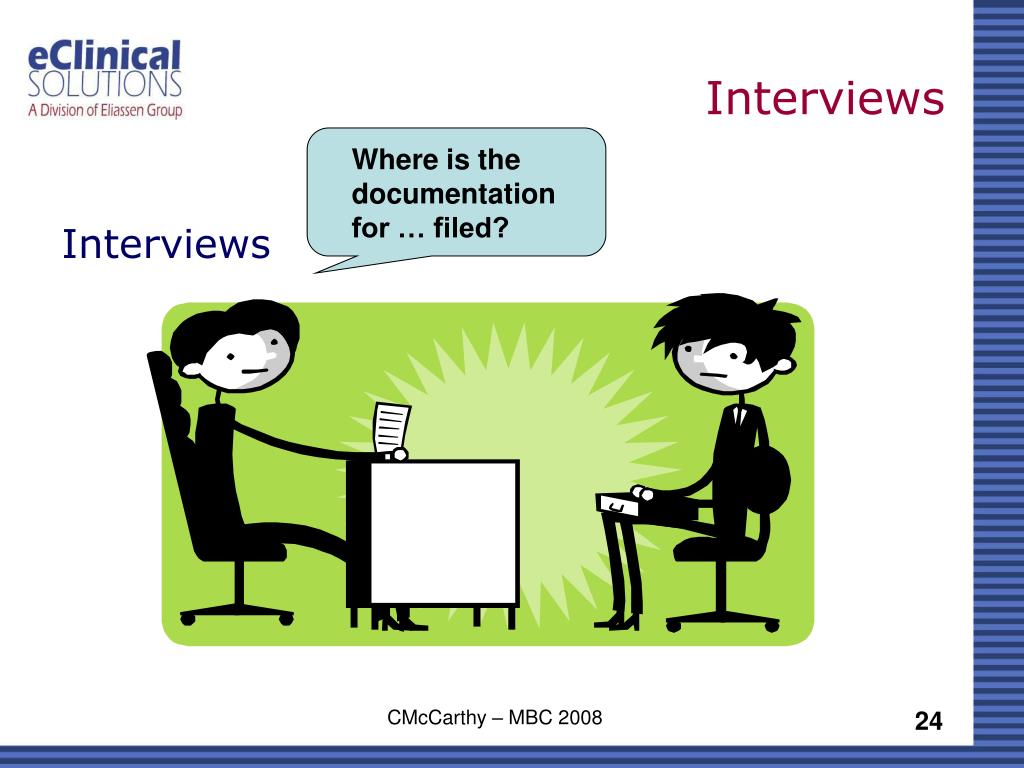 eClinical SOLUTIONS
A Division of Eliassen Group

Interviews

Where is the documentation for … filed?

Interviews

CMcCarthy – MBC 2008

24